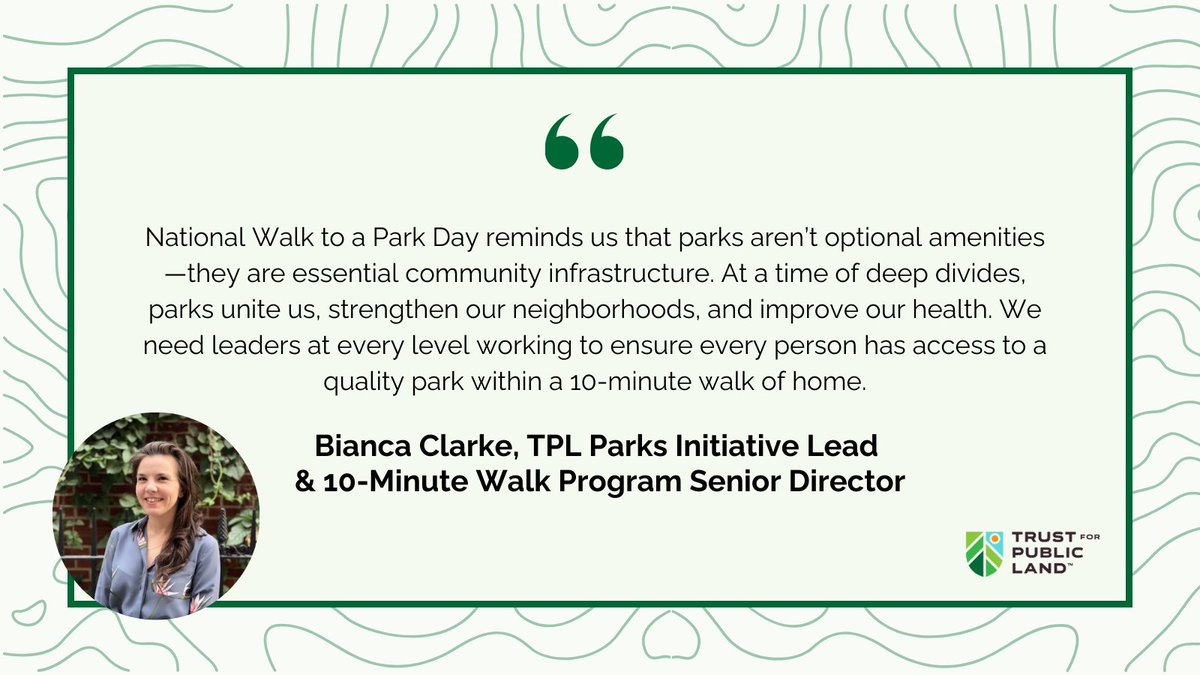 “

National Walk to a Park Day reminds us that parks aren't optional amenities—they are essential community infrastructure. At a time of deep divides, parks unite us, strengthen our neighborhoods, and improve our health. We need leaders at every level working to ensure every person has access to a quality park within a 10-minute walk of home.

Bianca Clarke, TPL Parks Initiative Lead & 10-Minute Walk Program Senior Director

TRUST FOR PUBLIC LAND™